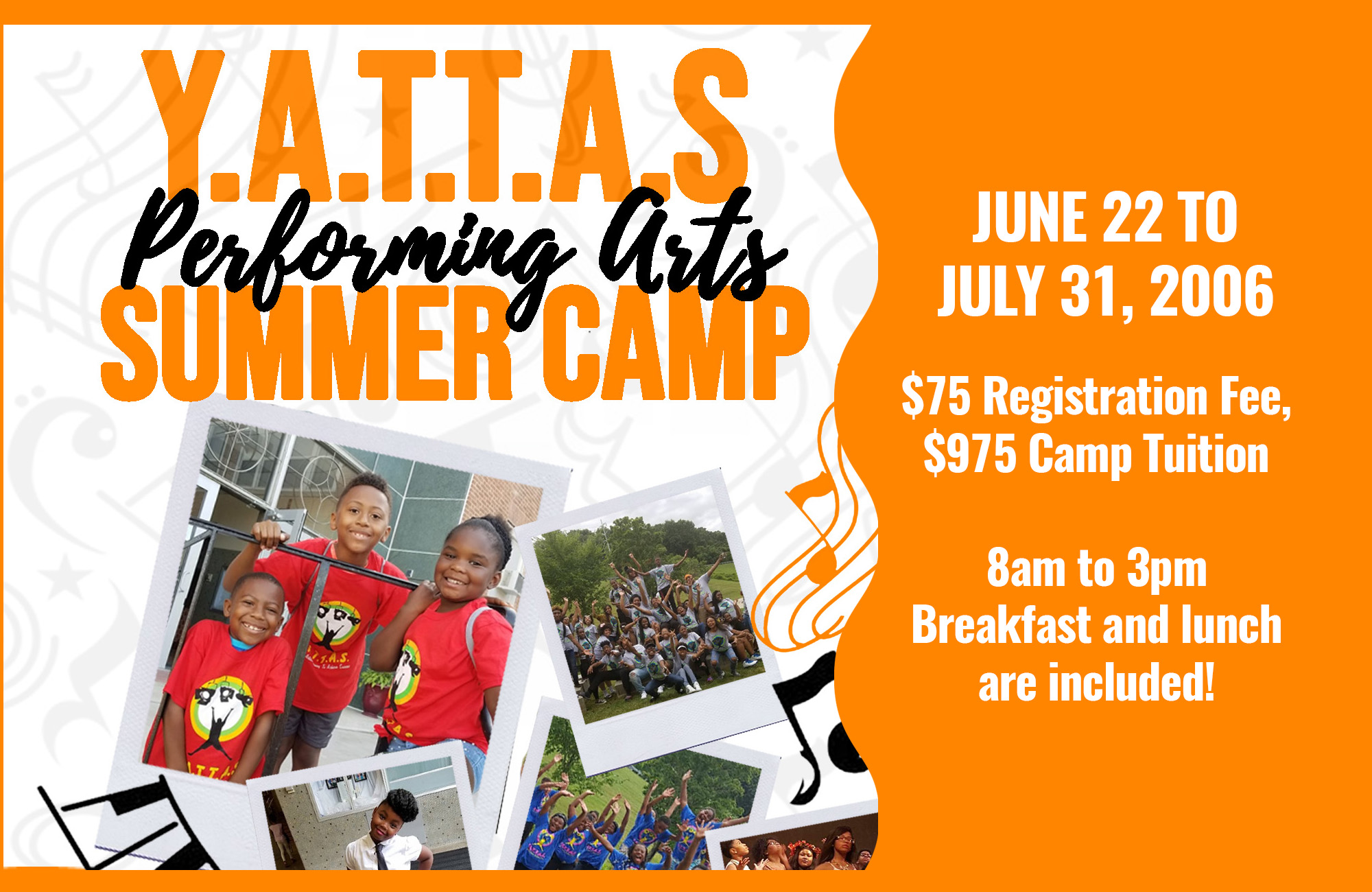 Y.A.T.T.A.S
Performing Arts
SUMMER CAMP

JUNE 22 TO JULY 31, 2006

$75 Registration Fee, $975 Camp Tuition

8am to 3pm
Breakfast and lunch are included!